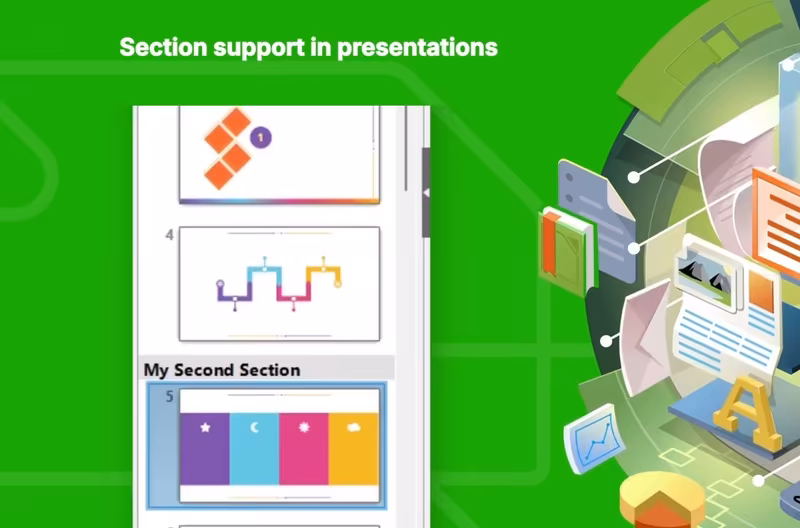 Section support in presentations

1

4

My Second Section

5

A